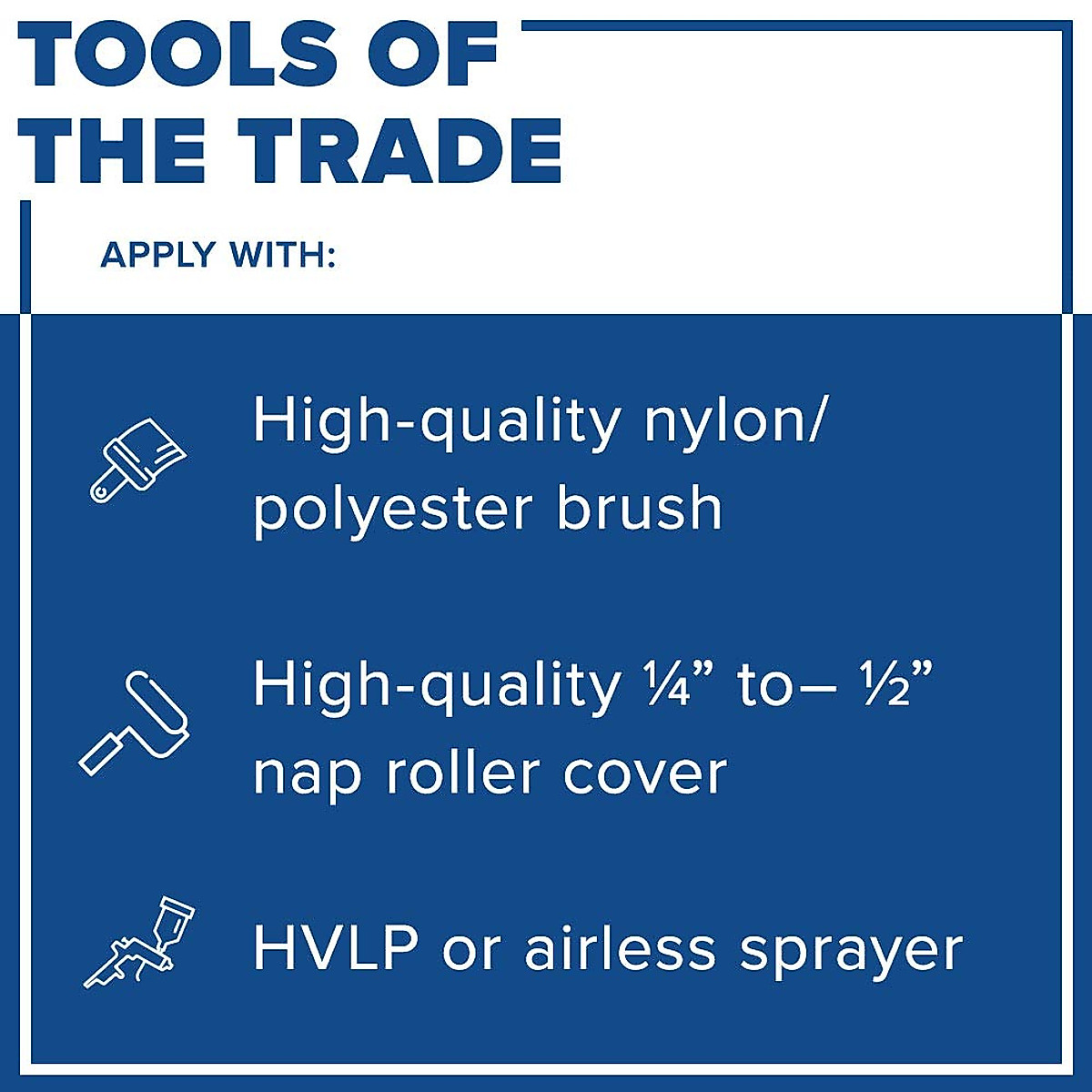 TOOLS OF THE TRADE

APPLY WITH:

High-quality nylon/ polyester brush

High-quality ¼” to– ½” nap roller cover

HVLP or airless sprayer